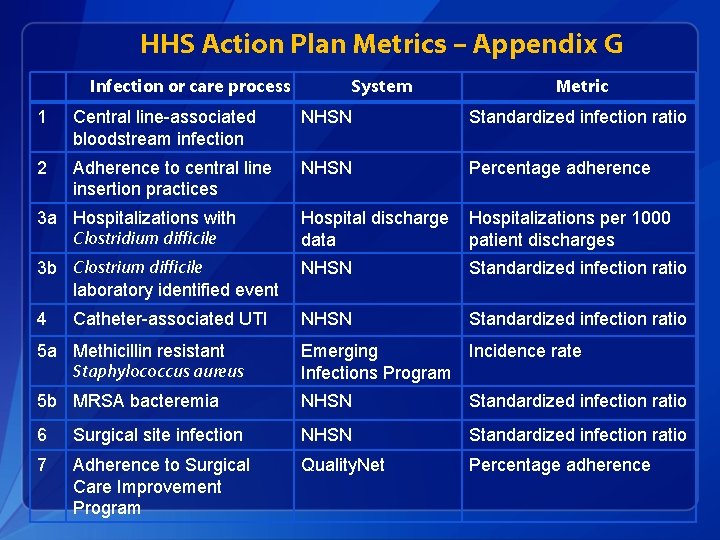 HHS Action Plan Metrics – Appendix G

| | Infection or care process | System | Metric |
|---|---|---|---|
| 1 | Central line-associated bloodstream infection | NHSN | Standardized infection ratio |
| 2 | Adherence to central line insertion practices | NHSN | Percentage adherence |
| 3a | Hospitalizations with Clostridium difficile | Hospital discharge data | Hospitalizations per 1000 patient discharges |
| 3b | Clostrium difficile laboratory identified event | NHSN | Standardized infection ratio |
| 4 | Catheter-associated UTI | NHSN | Standardized infection ratio |
| 5a | Methicillin resistant Staphylococcus aureus | Emerging Infections Program | Incidence rate |
| 5b | MRSA bacteremia | NHSN | Standardized infection ratio |
| 6 | Surgical site infection | NHSN | Standardized infection ratio |
| 7 | Adherence to Surgical Care Improvement Program | QualityNet | Percentage adherence |